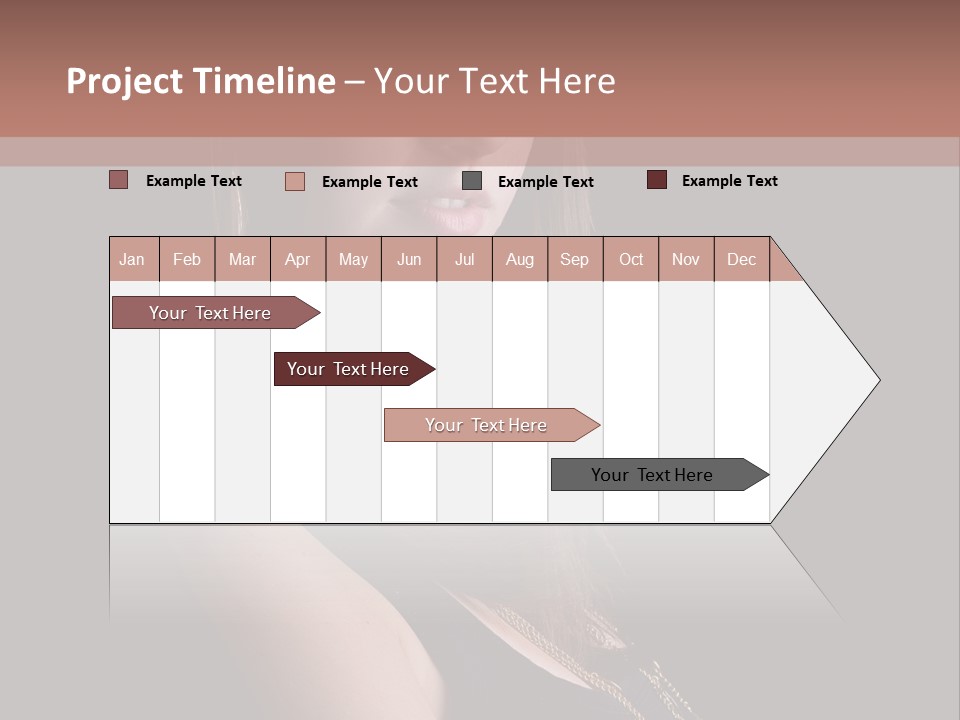 Project Timeline – Your Text Here

Example Text
Example Text
Example Text
Example Text

| Jan | Feb | Mar | Apr | May | Jun | Jul | Aug | Sep | Oct | Nov | Dec |
|---|---|---|---|---|---|---|---|---|---|---|---|

Your Text Here
Your Text Here
Your Text Here
Your Text Here